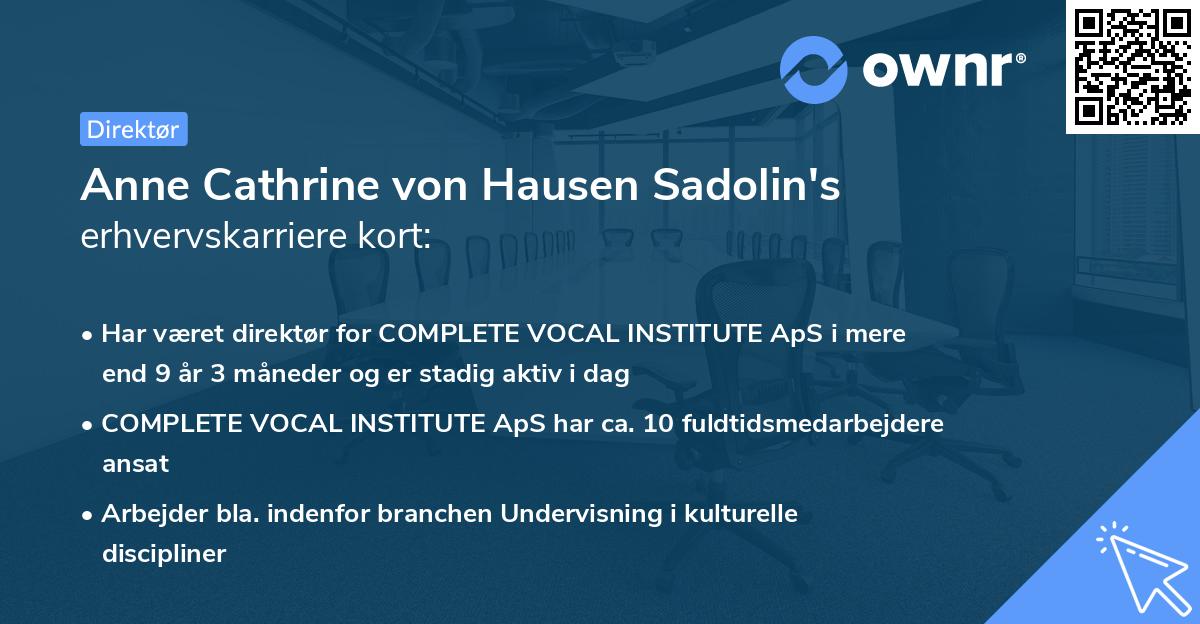 ownr®

Direktør

Anne Cathrine von Hausen Sadolin's erhvervskarriere kort:

• Har været direktør for COMPLETE VOCAL INSTITUTE ApS i mere end 9 år 3 måneder og er stadig aktiv i dag

• COMPLETE VOCAL INSTITUTE ApS har ca. 10 fuldtidsmedarbejdere ansat

• Arbejder bla. indenfor branchen Undervisning i kulturelle discipliner